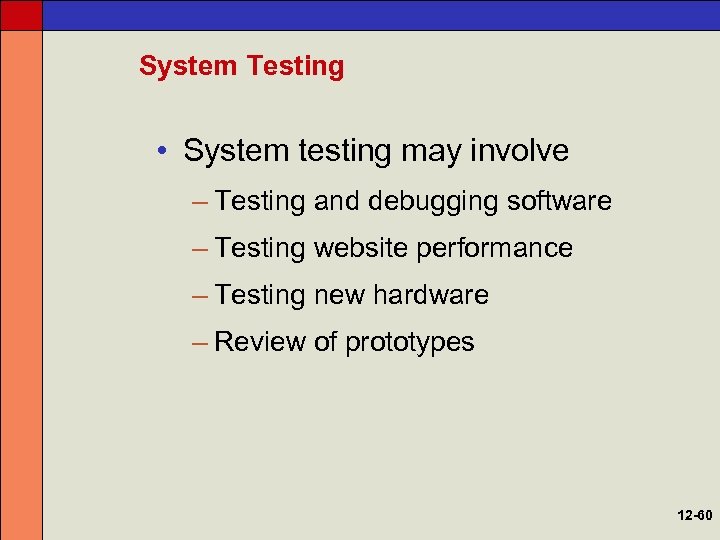 System Testing

• System testing may involve

– Testing and debugging software

– Testing website performance

– Testing new hardware

– Review of prototypes

12-60